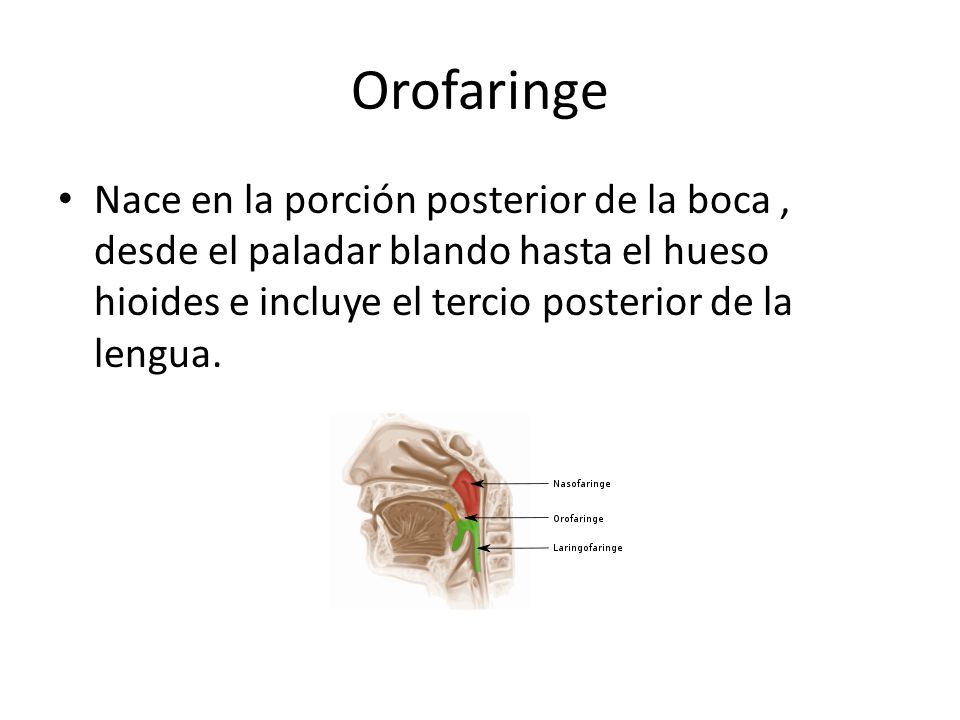 Orofaringe

• Nace en la porción posterior de la boca , desde el paladar blando hasta el hueso hioides e incluye el tercio posterior de la lengua.

Nasofaringe
Orofaringe
Laringofaringe